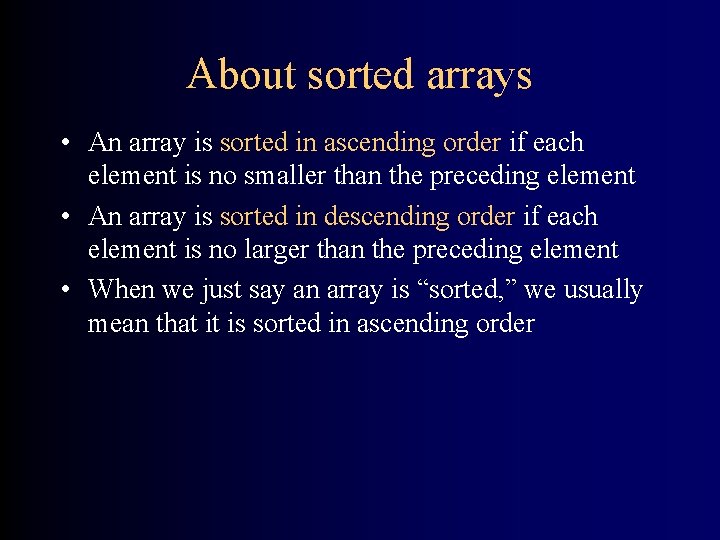 About sorted arrays

• An array is sorted in ascending order if each element is no smaller than the preceding element

• An array is sorted in descending order if each element is no larger than the preceding element

• When we just say an array is “sorted,” we usually mean that it is sorted in ascending order